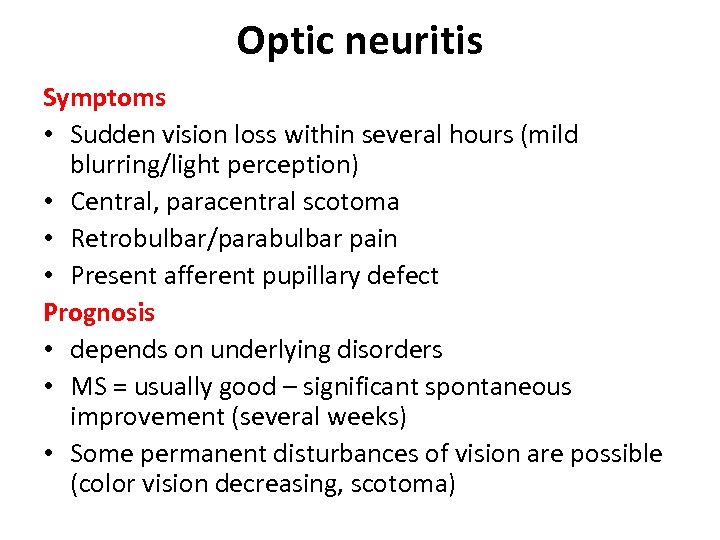 Optic neuritis

Symptoms

• Sudden vision loss within several hours (mild blurring/light perception)
• Central, paracentral scotoma
• Retrobulbar/parabulbar pain
• Present afferent pupillary defect

Prognosis

• depends on underlying disorders
• MS = usually good – significant spontaneous improvement (several weeks)
• Some permanent disturbances of vision are possible (color vision decreasing, scotoma)